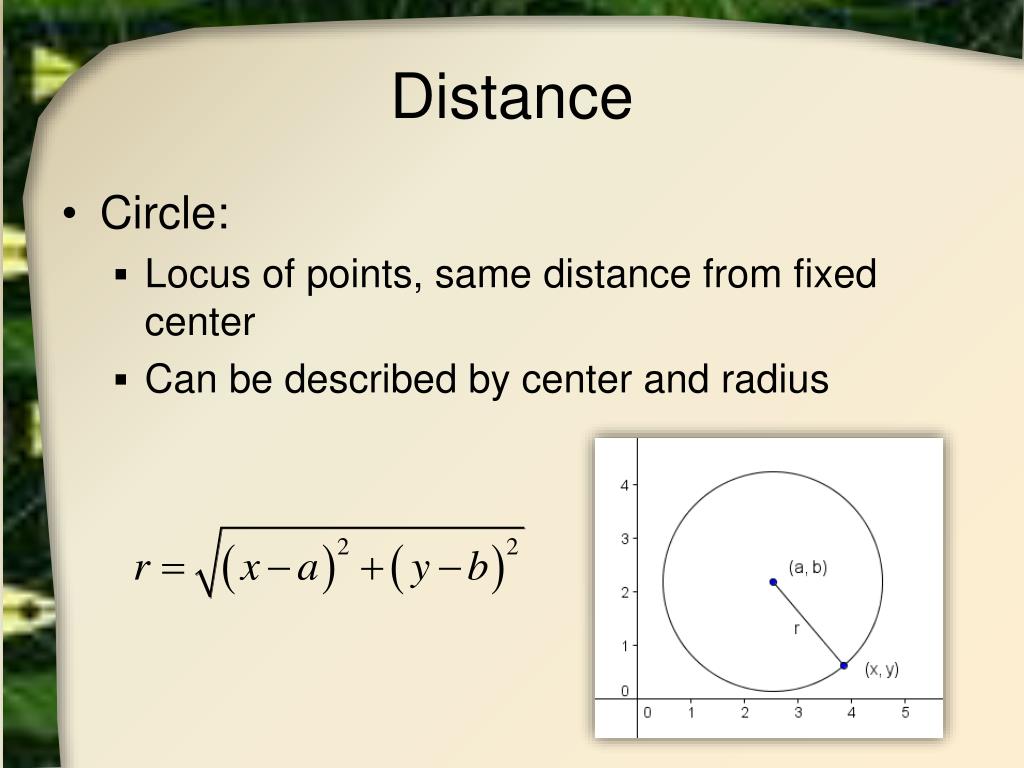 Distance

• Circle:
  ▪ Locus of points, same distance from fixed center
  ▪ Can be described by center and radius

$r = \sqrt{(x-a)^2 + (y-b)^2}$

4
3
2
1
0
0 1 2 3 4 5
(a, b)
r
(x, y)